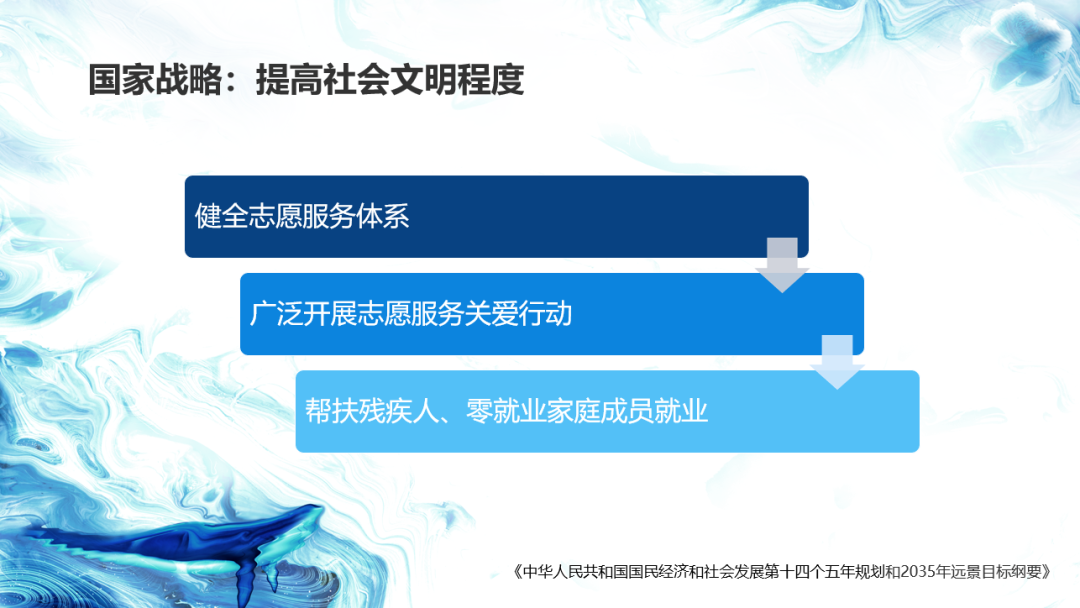 国家战略：提高社会文明程度

健全志愿服务体系

广泛开展志愿服务关爱行动

帮扶残疾人、零就业家庭成员就业

《中华人民共和国国民经济和社会发展第十四个五年规划和2035年远景目标纲要》